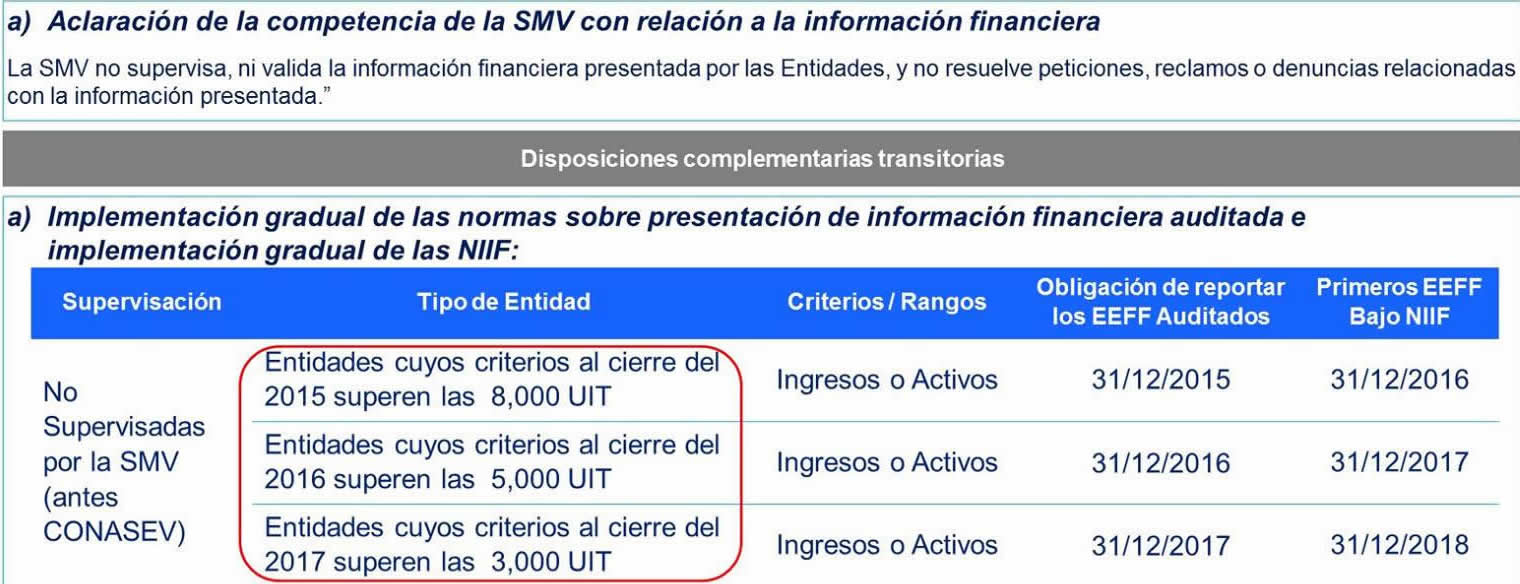 a) Aclaración de la competencia de la SMV con relación a la información financiera

La SMV no supervisa, ni valida la información financiera presentada por las Entidades, y no resuelve peticiones, reclamos o denuncias relacionadas con la información presentada."

Disposiciones complementarias transitorias

a) Implementación gradual de las normas sobre presentación de información financiera auditada e implementación gradual de las NIIF:

| Supervisación | Tipo de Entidad | Criterios / Rangos | Obligación de reportar los EEFF Auditados | Primeros EEFF Bajo NIIF |
|---|---|---|---|---|
| No Supervisadas por la SMV (antes CONASEV) | Entidades cuyos criterios al cierre del 2015 superen las 8,000 UIT | Ingresos o Activos | 31/12/2015 | 31/12/2016 |
| | Entidades cuyos criterios al cierre del 2016 superen las 5,000 UIT | Ingresos o Activos | 31/12/2016 | 31/12/2017 |
| | Entidades cuyos criterios al cierre del 2017 superen las 3,000 UIT | Ingresos o Activos | 31/12/2017 | 31/12/2018 |